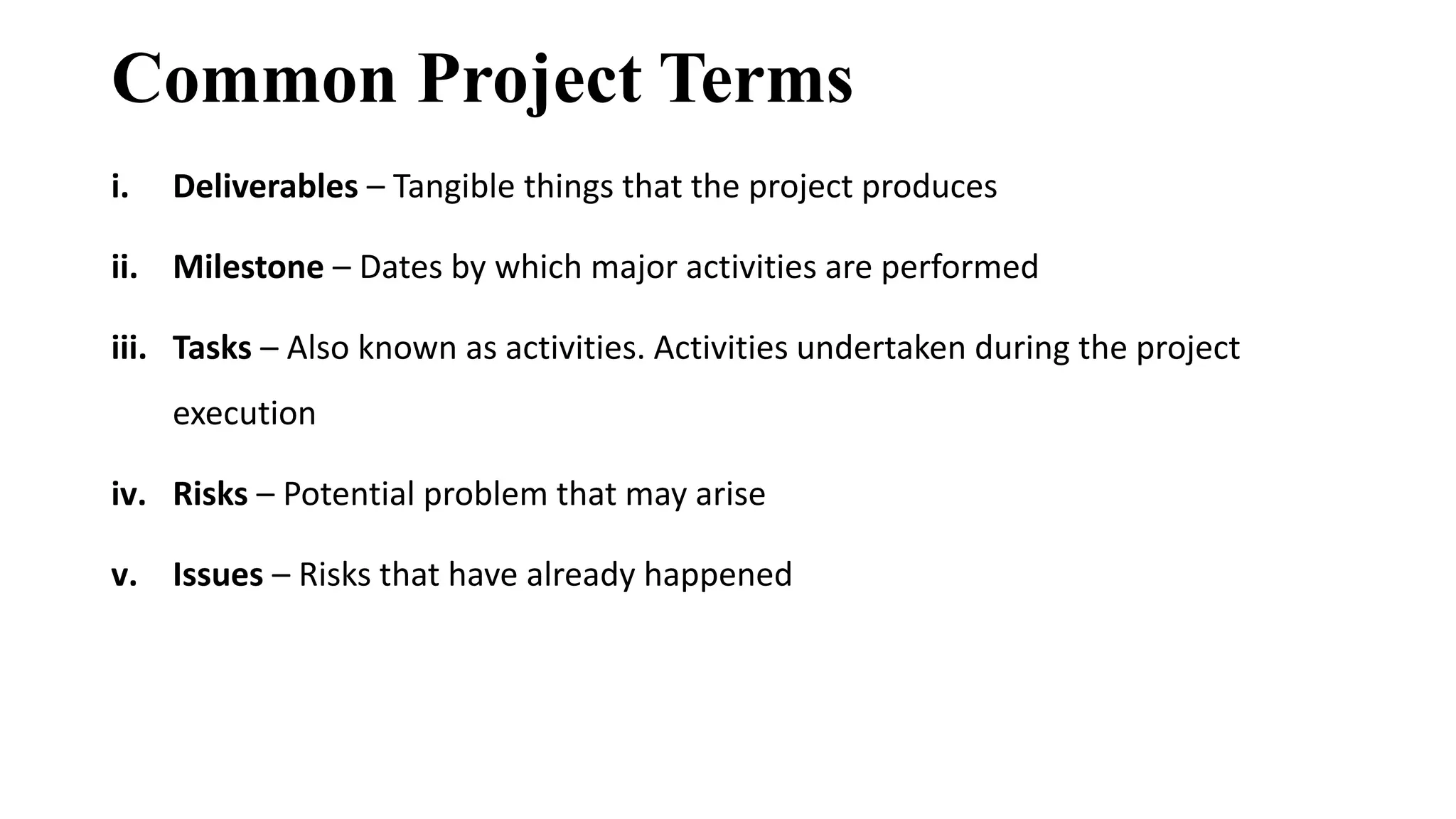 Common Project Terms

i. Deliverables – Tangible things that the project produces

ii. Milestone – Dates by which major activities are performed

iii. Tasks – Also known as activities. Activities undertaken during the project execution

iv. Risks – Potential problem that may arise

v. Issues – Risks that have already happened